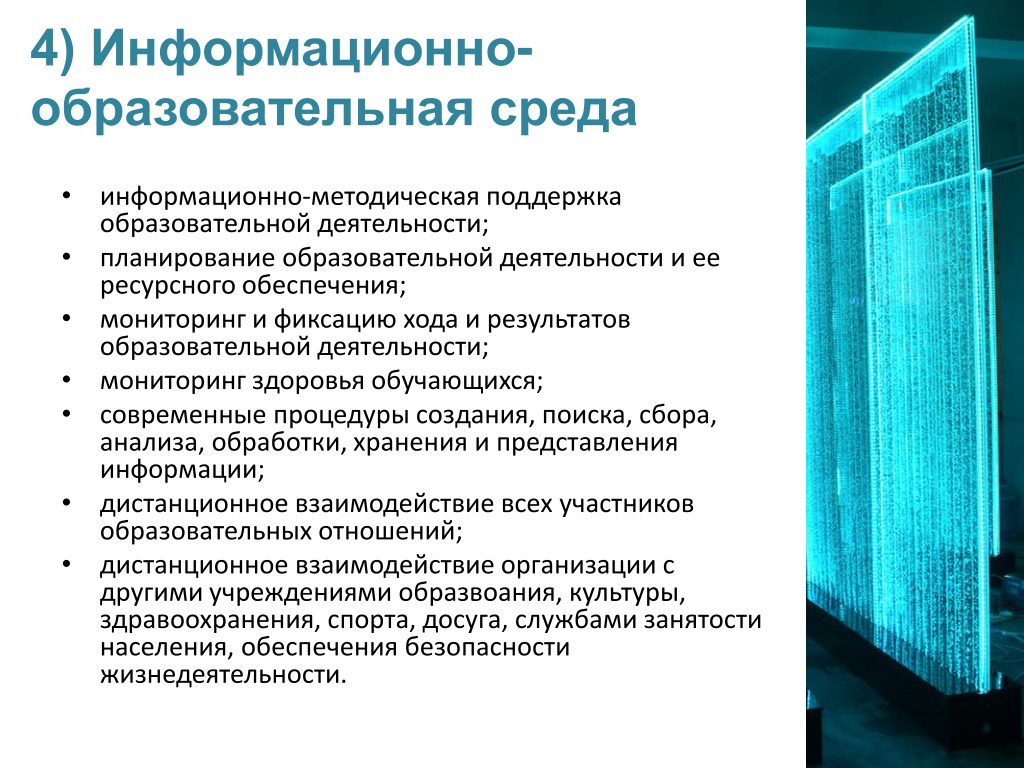 4) Информационно-образовательная среда

• информационно-методическая поддержка образовательной деятельности;
• планирование образовательной деятельности и ее ресурсного обеспечения;
• мониторинг и фиксацию хода и результатов образовательной деятельности;
• мониторинг здоровья обучающихся;
• современные процедуры создания, поиска, сбора, анализа, обработки, хранения и представления информации;
• дистанционное взаимодействие всех участников образовательных отношений;
• дистанционное взаимодействие организации с другими учреждениями образвоания, культуры, здравоохранения, спорта, досуга, службами занятости населения, обеспечения безопасности жизнедеятельности.